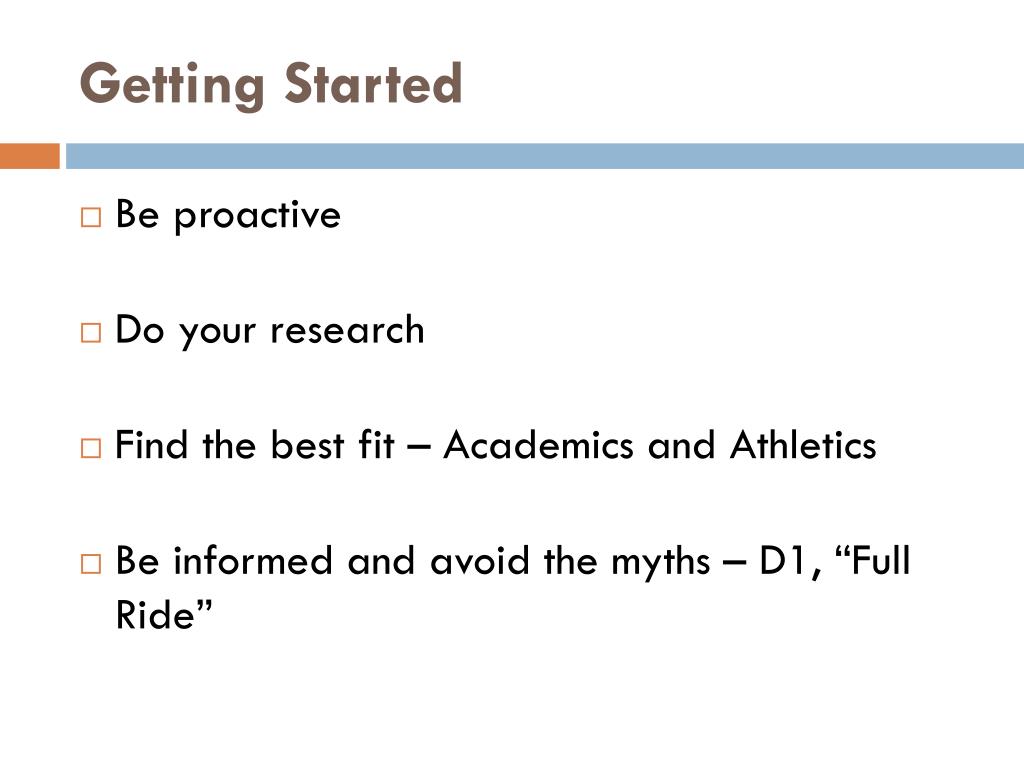 Getting Started

□ Be proactive

□ Do your research

□ Find the best fit – Academics and Athletics

□ Be informed and avoid the myths – D1, “Full Ride”